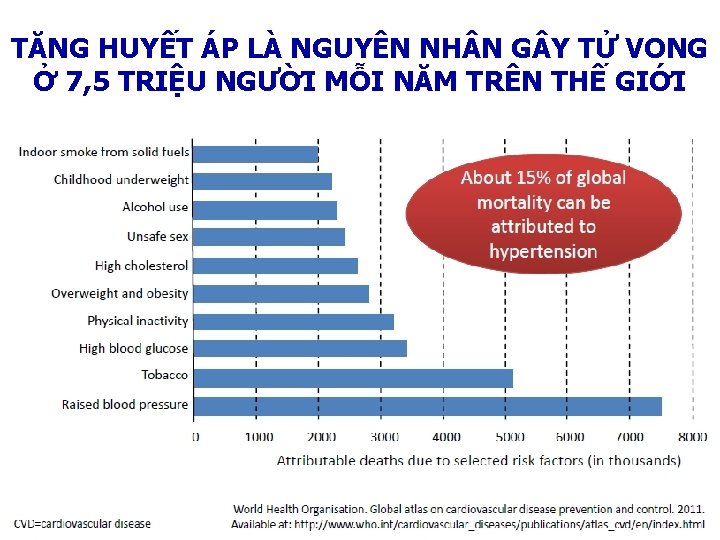 TĂNG HUYẾT ÁP LÀ NGUYÊN NHÂN GÂY TỬ VONG Ở 7,5 TRIỆU NGƯỜI MỖI NĂM TRÊN THẾ GIỚI

Indoor smoke from solid fuels
Childhood underweight
Alcohol use
Unsafe sex
High cholesterol
Overweight and obesity
Physical inactivity
High blood glucose
Tobacco
Raised blood pressure

About 15% of global mortality can be attributed to hypertension

0 1000 2000 3000 4000 5000 6000 7000 8000

Attributable deaths due to selected risk factors (in thousands)

CVD=cardiovascular disease

World Health Organisation. Global atlas on cardiovascular disease prevention and control. 2011. Available at: http://www.who.int/cardiovascular_diseases/publications/atlas_cvd/en/index.html